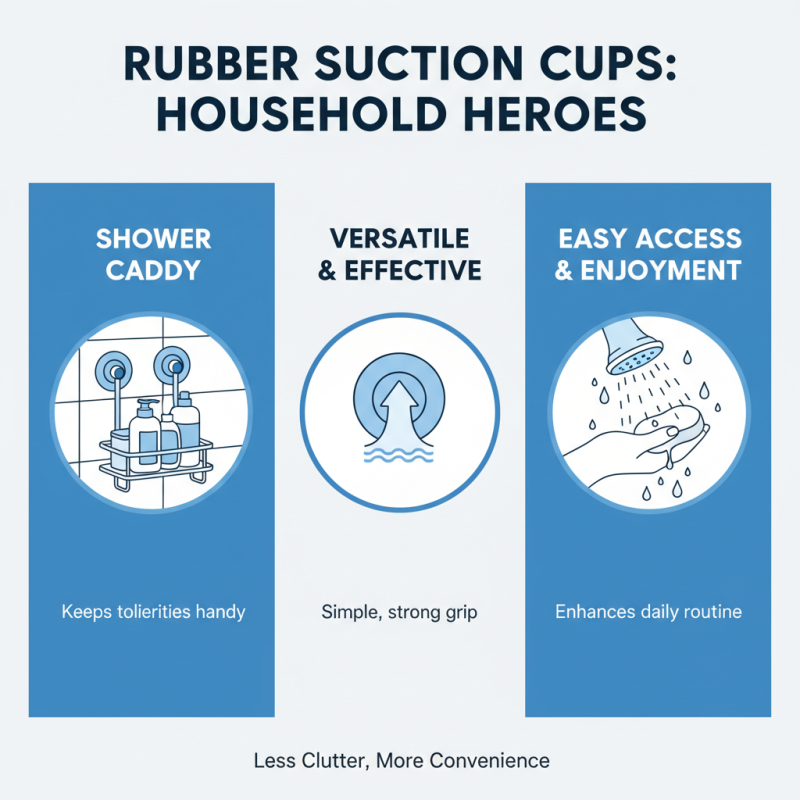 RUBBER SUCTION CUPS: HOUSEHOLD HEROES

SHOWER CADDY

Keeps tolierities handy

VERSATILE & EFFECTIVE

Simple, strong grip

EASY ACCESS & ENJOYMENT

Enhances daily routine

Less Clutter, More Convenience